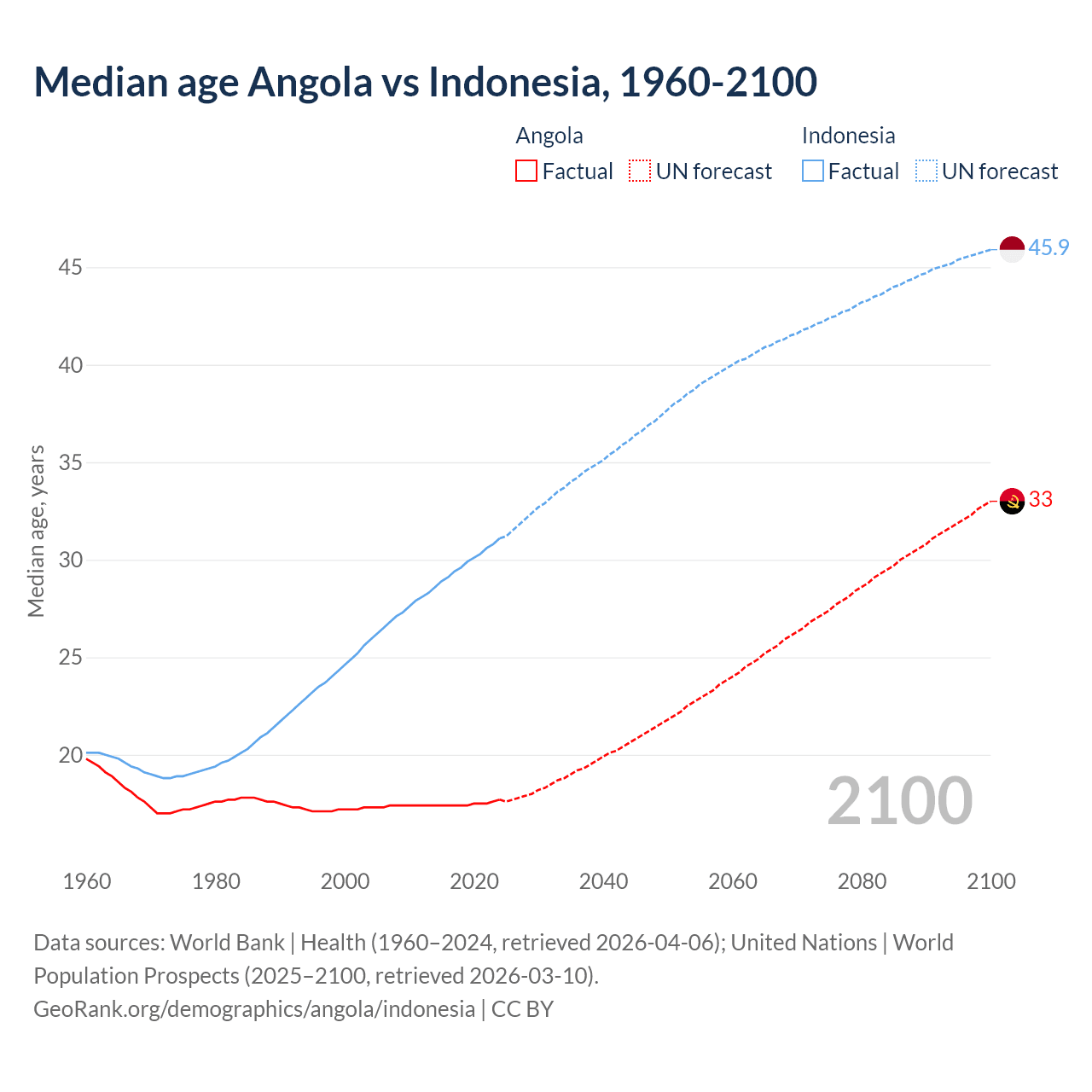 Median age Angola vs Indonesia, 1960-2100

Angola
Factual UN forecast

Indonesia
Factual UN forecast

Median age, years

45
40
35
30
25
20

45.9
33

2100

1960 1980 2000 2020 2040 2060 2080 2100

Data sources: World Bank | Health (1960–2024, retrieved 2026-04-06); United Nations | World Population Prospects (2025–2100, retrieved 2026-03-10).
GeoRank.org/demographics/angola/indonesia | CC BY